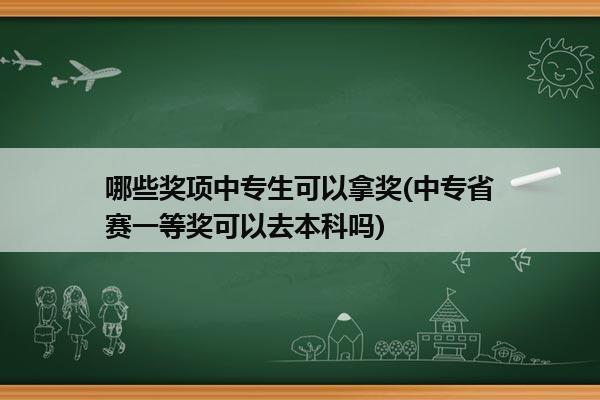 哪些奖项中专生可以拿奖(中专省赛一等奖可以去本科吗)